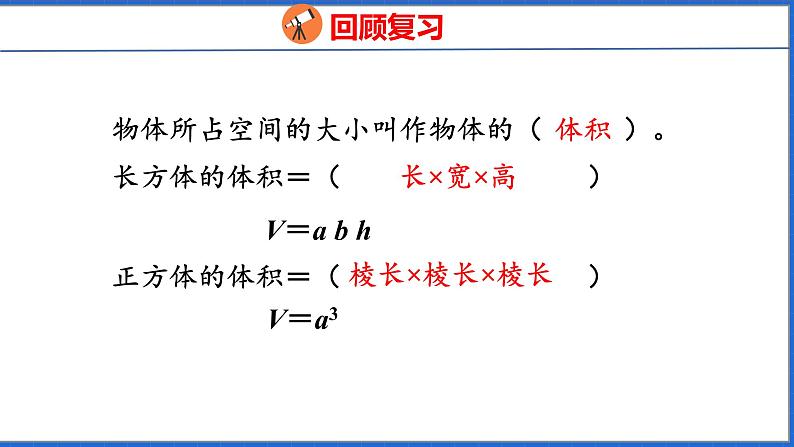 回顾复习

物体所占空间的大小叫作物体的（ 体积 ）。

长方体的体积＝（ 长×宽×高 ）

$V=abh$

正方体的体积＝（ 棱长×棱长×棱长 ）

$V=a^3$